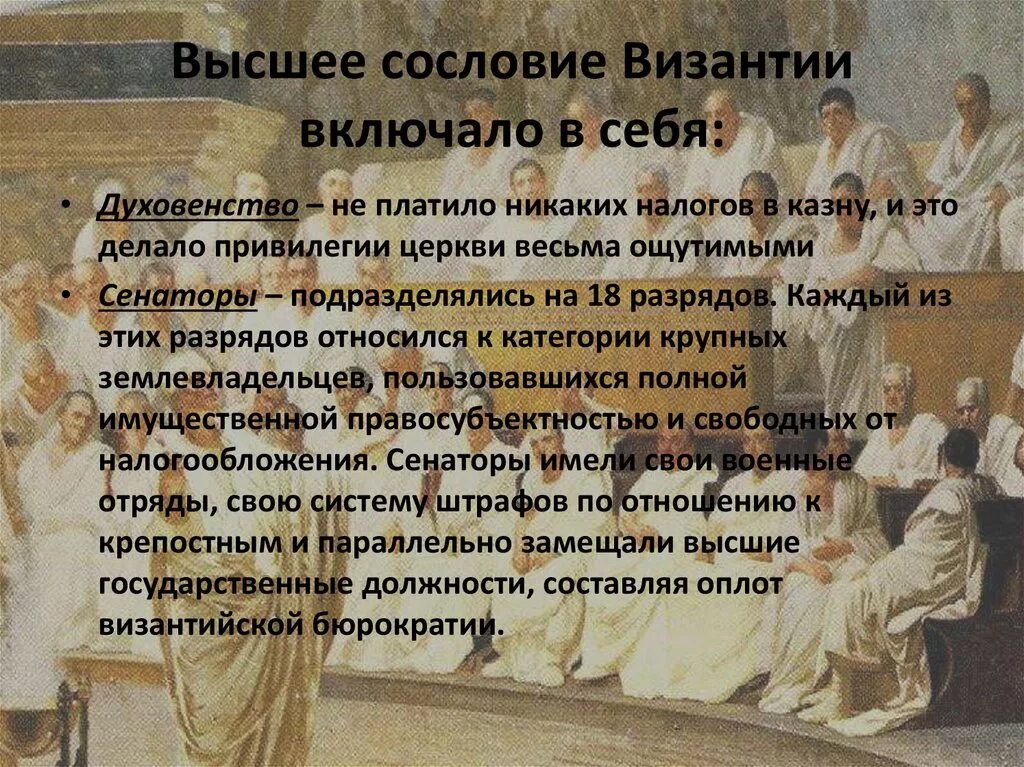 Высшее сословие Византии включало в себя:

• Духовенство – не платило никаких налогов в казну, и это делало привилегии церкви весьма ощутимыми

• Сенаторы – подразделялись на 18 разрядов. Каждый из этих разрядов относился к категории крупных землевладельцев, пользовавшихся полной имущественной правосубъектностью и свободных от налогообложения. Сенаторы имели свои военные отряды, свою систему штрафов по отношению к крепостным и параллельно замещали высшие государственные должности, составляя оплот византийской бюрократии.